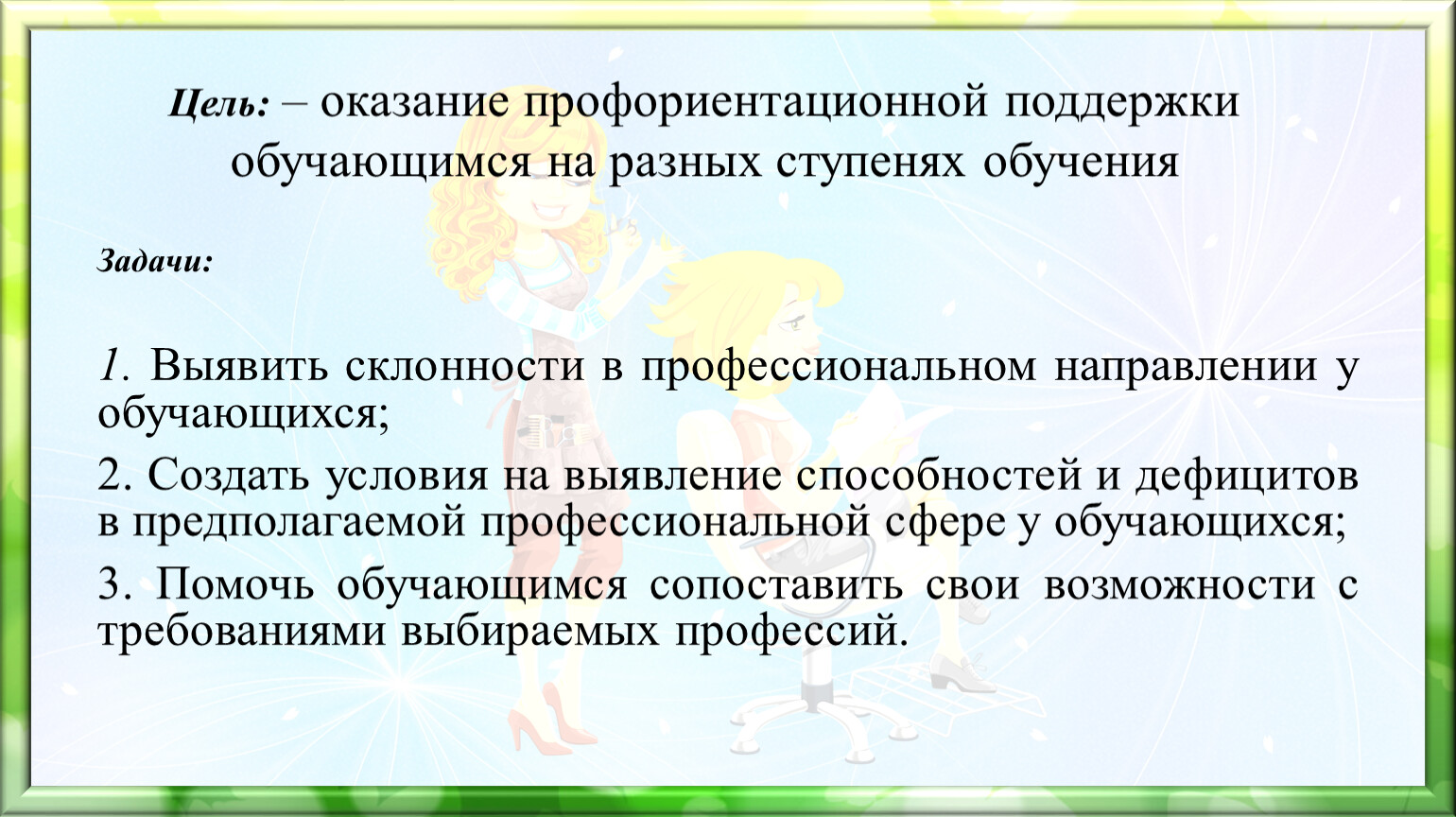 Цель: – оказание профориентационной поддержки обучающимся на разных ступенях обучения

Задачи:

1. Выявить склонности в профессиональном направлении у обучающихся;

2. Создать условия на выявление способностей и дефицитов в предполагаемой профессиональной сфере у обучающихся;

3. Помочь обучающимся сопоставить свои возможности с требованиями выбираемых профессий.